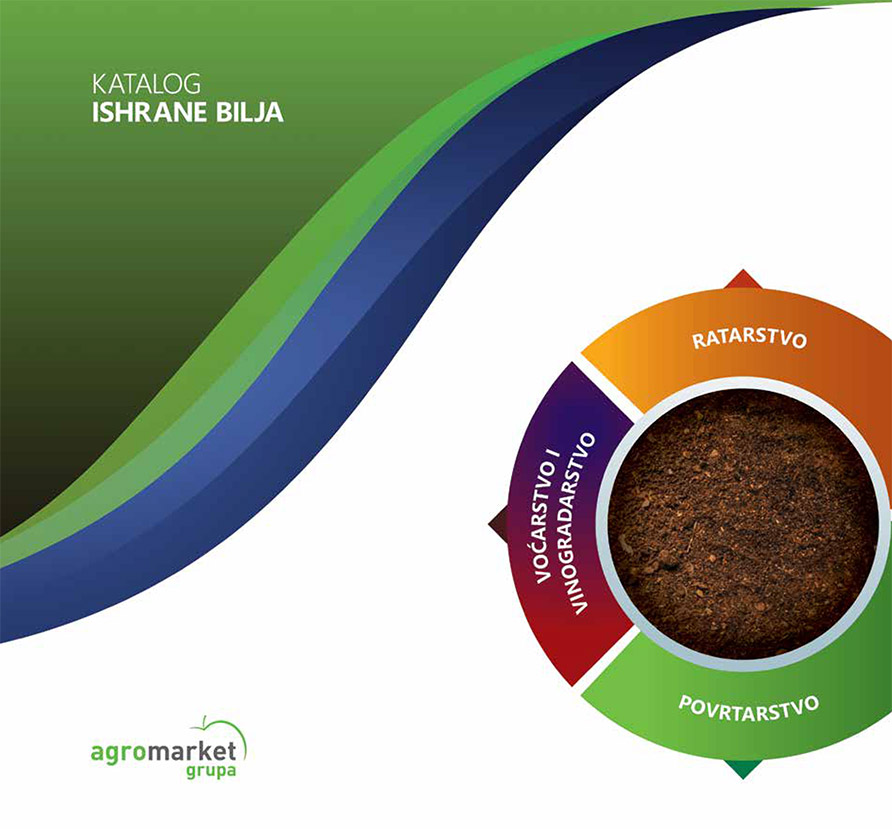 KATALOG
ISHRANE BILJA

RATARSTVO

VOĆARSTVO I VINOGRADARSTVO

POVRTARSTVO

agromarket
grupa